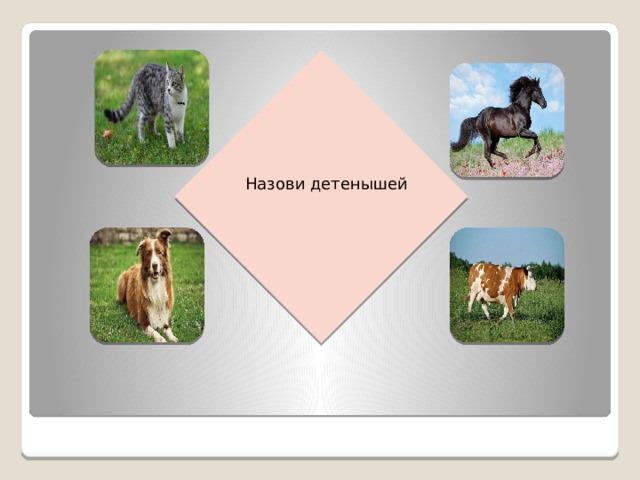 Назови детенышей